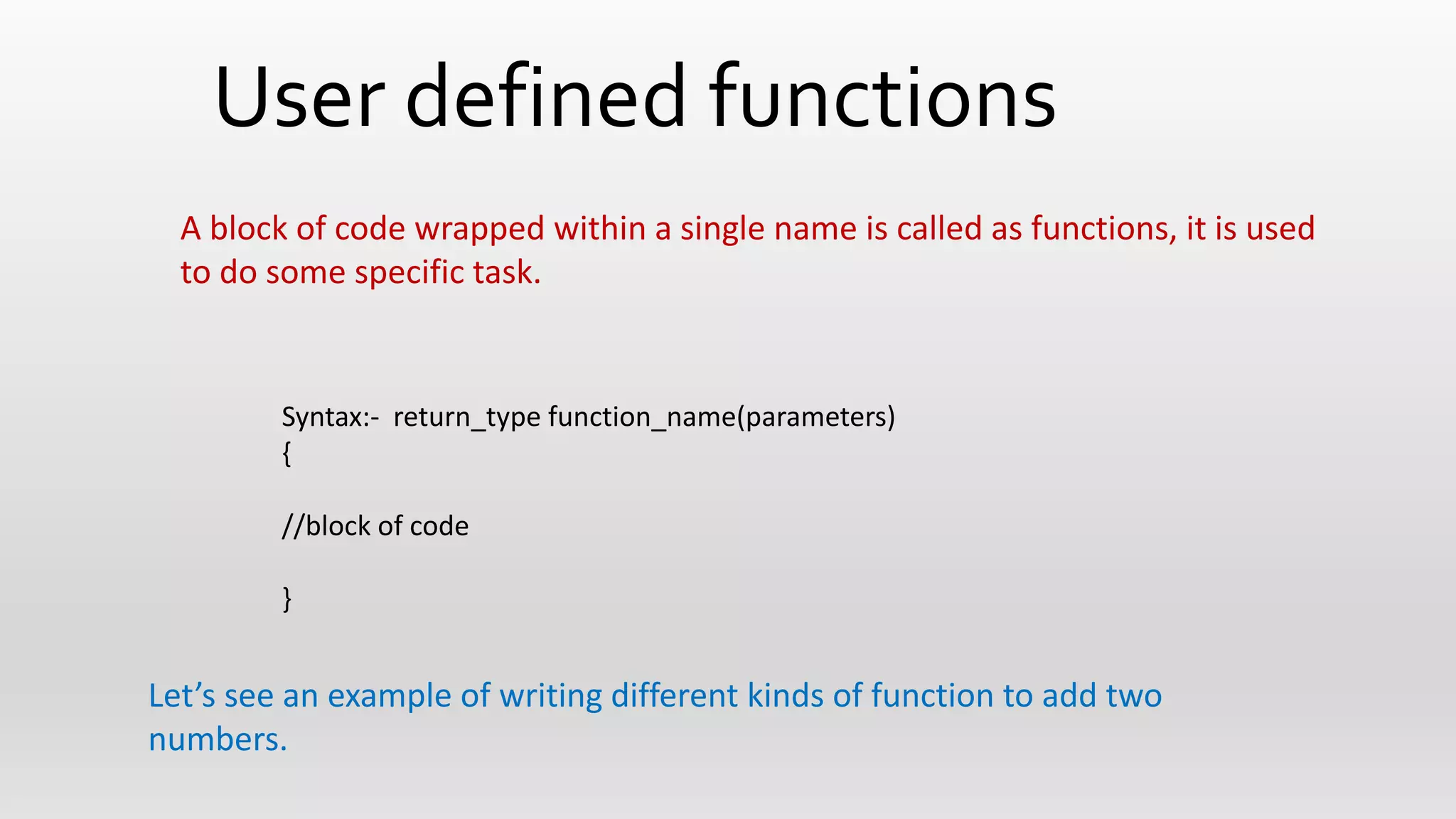 User defined functions

A block of code wrapped within a single name is called as functions, it is used to do some specific task.

Syntax:- return_type function_name(parameters)
{

//block of code

}

Let’s see an example of writing different kinds of function to add two numbers.